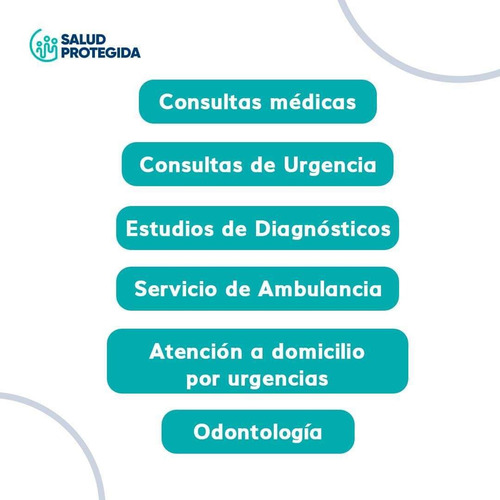 SALUD PROTEGIDA

Consultas médicas

Consultas de Urgencia

Estudios de Diagnósticos

Servicio de Ambulancia

Atención a domicilio por urgencias

Odontología